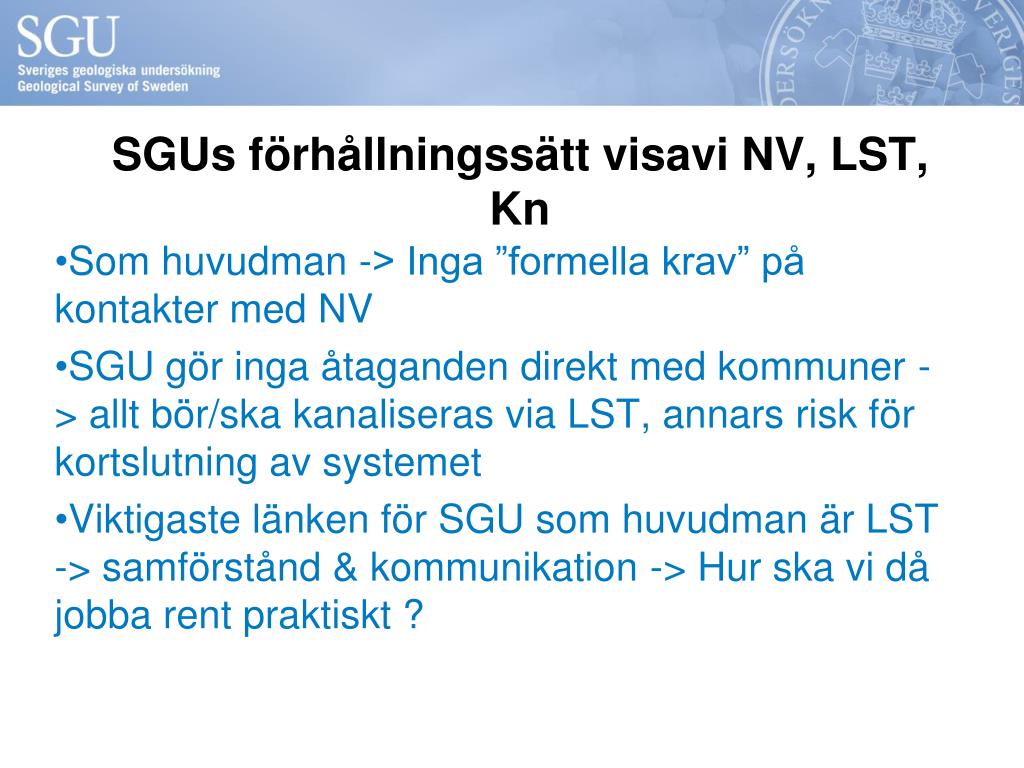 SGU
Sveriges geologiska undersökning
Geological Survey of Sweden

SGUs förhållningssätt visavi NV, LST, Kn

•Som huvudman -> Inga ”formella krav” på kontakter med NV

•SGU gör inga åtaganden direkt med kommuner -> allt bör/ska kanaliseras via LST, annars risk för kortslutning av systemet

•Viktigaste länken för SGU som huvudman är LST -> samförstånd & kommunikation -> Hur ska vi då jobba rent praktiskt ?